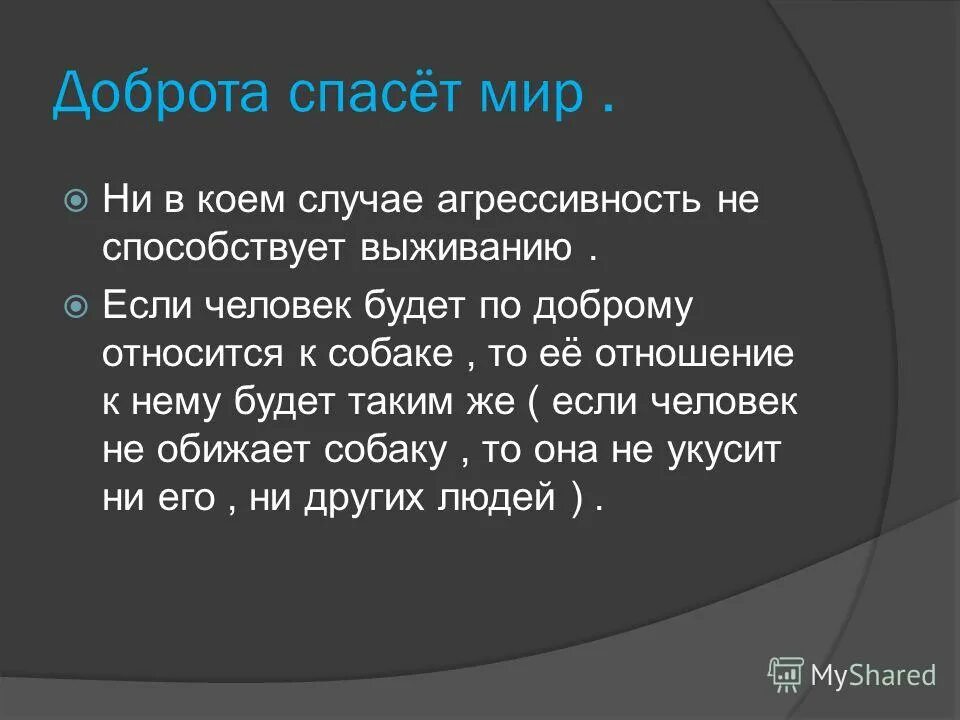 Доброта спасёт мир .

Ни в коем случае агрессивность не способствует выживанию .

Если человек будет по доброму относится к собаке , то её отношение к нему будет таким же ( если человек не обижает собаку , то она не укусит ни его , ни других людей ) .

MyShared